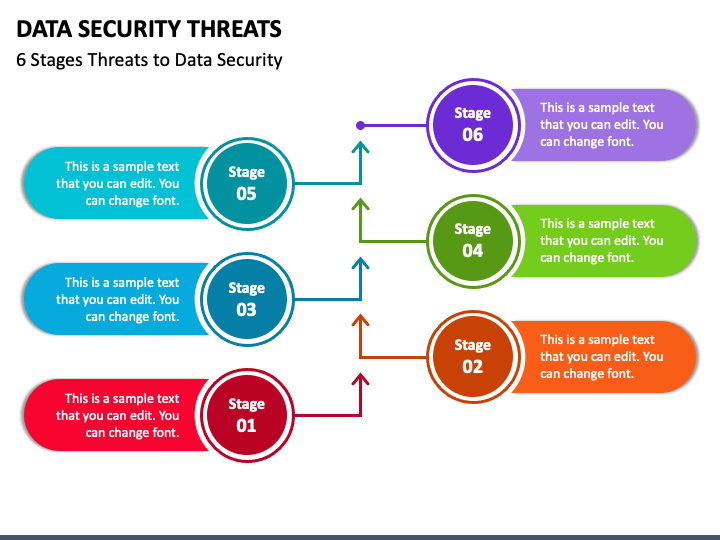 DATA SECURITY THREATS

6 Stages Threats to Data Security

Stage 06

This is a sample text that you can edit. You can change font.

This is a sample text that you can edit. You can change font.

Stage 05

Stage 04

This is a sample text that you can edit. You can change font.

This is a sample text that you can edit. You can change font.

Stage 03

Stage 02

This is a sample text that you can edit. You can change font.

This is a sample text that you can edit. You can change font.

Stage 01